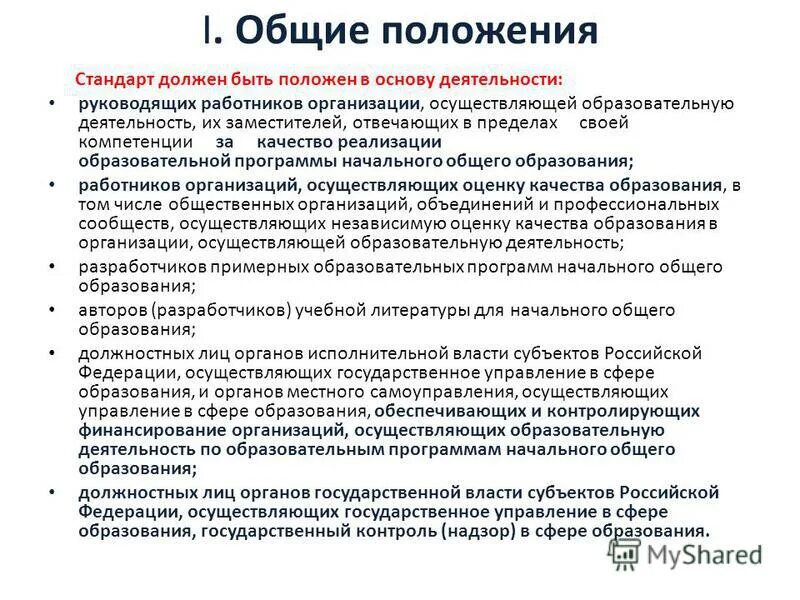 I. Общие положения

Стандарт должен быть положен в основу деятельности:

• руководящих работников организации, осуществляющей образовательную деятельность, их заместителей, отвечающих в пределах своей компетенции за качество реализации образовательной программы начального общего образования;

• работников организаций, осуществляющих оценку качества образования, в том числе общественных организаций, объединений и профессиональных сообществ, осуществляющих независимую оценку качества образования в организации, осуществляющей образовательную деятельность;

• разработчиков примерных образовательных программ начального общего образования;

• авторов (разработчиков) учебной литературы для начального общего образования;

• должностных лиц органов исполнительной власти субъектов Российской Федерации, осуществляющих государственное управление в сфере образования, и органов местного самоуправления, осуществляющих управление в сфере образования, обеспечивающих и контролирующих финансирование организаций, осуществляющих образовательную деятельность по образовательным программам начального общего образования;

• должностных лиц органов государственной власти субъектов Российской Федерации, осуществляющих государственное управление в сфере образования, государственный контроль (надзор) в сфере образования.

MyShared